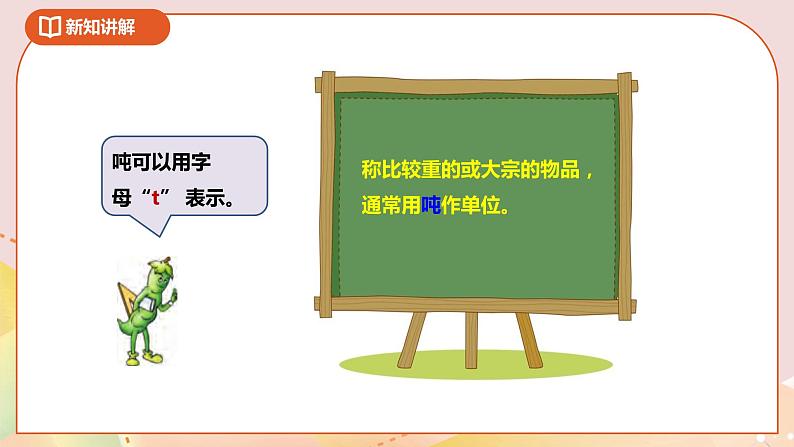 新知讲解

吨可以用字母“t” 表示。

称比较重的或大宗的物品，通常用吨作单位。